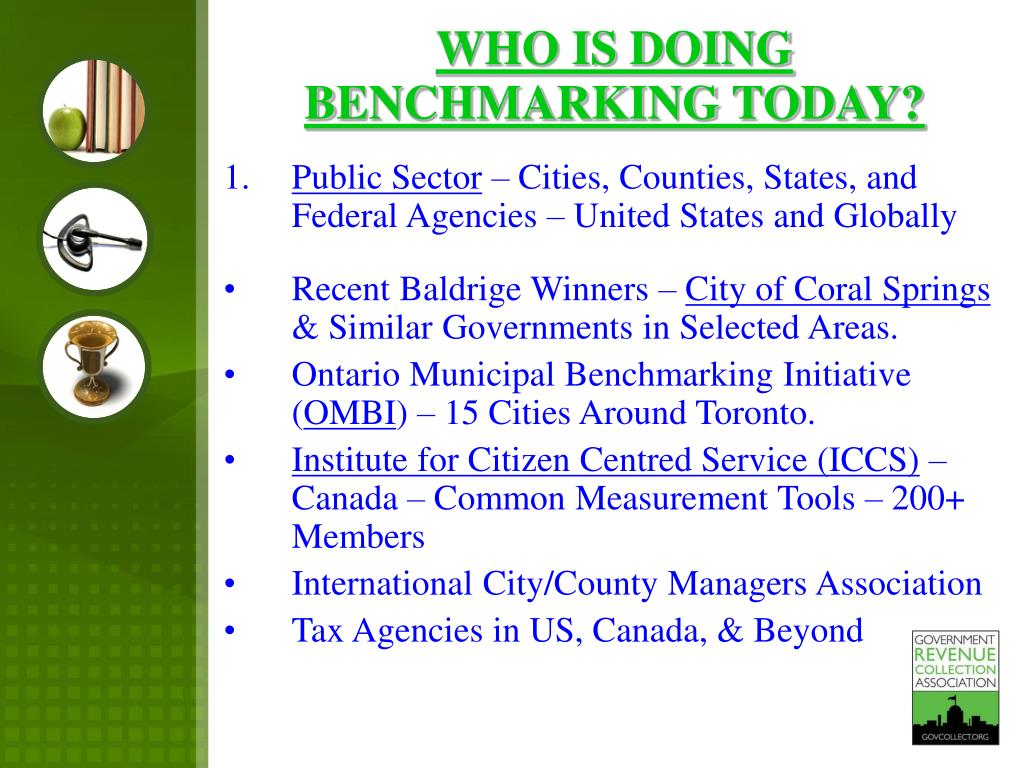 WHO IS DOING BENCHMARKING TODAY?

1. Public Sector – Cities, Counties, States, and Federal Agencies – United States and Globally

• Recent Baldrige Winners – City of Coral Springs & Similar Governments in Selected Areas.
• Ontario Municipal Benchmarking Initiative (OMBI) – 15 Cities Around Toronto.
• Institute for Citizen Centred Service (ICCS) – Canada – Common Measurement Tools – 200+ Members
• International City/County Managers Association
• Tax Agencies in US, Canada, & Beyond

GOVERNMENT REVENUE COLLECTION ASSOCIATION
GOVCOLLECT.ORG